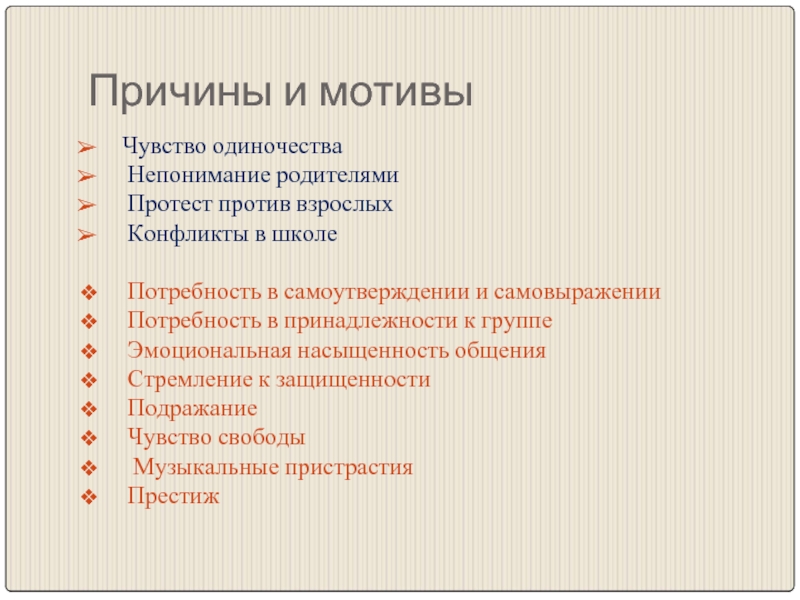 Причины и мотивы

➢ Чувство одиночества
➢ Непонимание родителями
➢ Протест против взрослых
➢ Конфликты в школе

❖ Потребность в самоутверждении и самовыражении
❖ Потребность в принадлежности к группе
❖ Эмоциональная насыщенность общения
❖ Стремление к защищенности
❖ Подражание
❖ Чувство свободы
❖ Музыкальные пристрастия
❖ Престиж